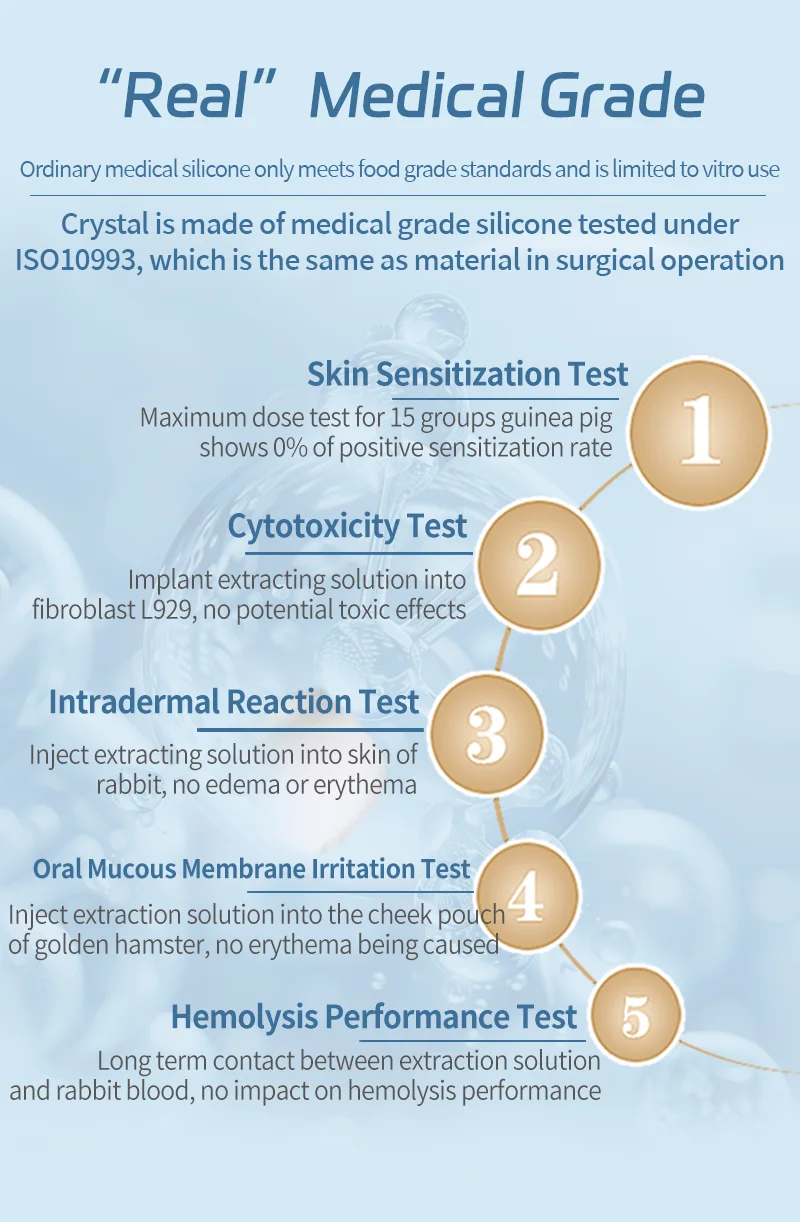 "Real" Medical Grade

Ordinary medical silicone only meets food grade standards and is limited to vitro use

Crystal is made of medical grade silicone tested under ISO10993, which is the same as material in surgical operation

Skin Sensitization Test

Maximum dose test for 15 groups guinea pig shows 0% of positive sensitization rate

1

Cytotoxicity Test

Implant extracting solution into fibroblast L929, no potential toxic effects

2

Intradermal Reaction Test

Inject extracting solution into skin of rabbit, no edema or erythema

3

Oral Mucous Membrane Irritation Test

Inject extraction solution into the cheek pouch of golden hamster, no erythema being caused

4

Hemolysis Performance Test

Long term contact between extraction solution and rabbit blood, no impact on hemolysis performance

5